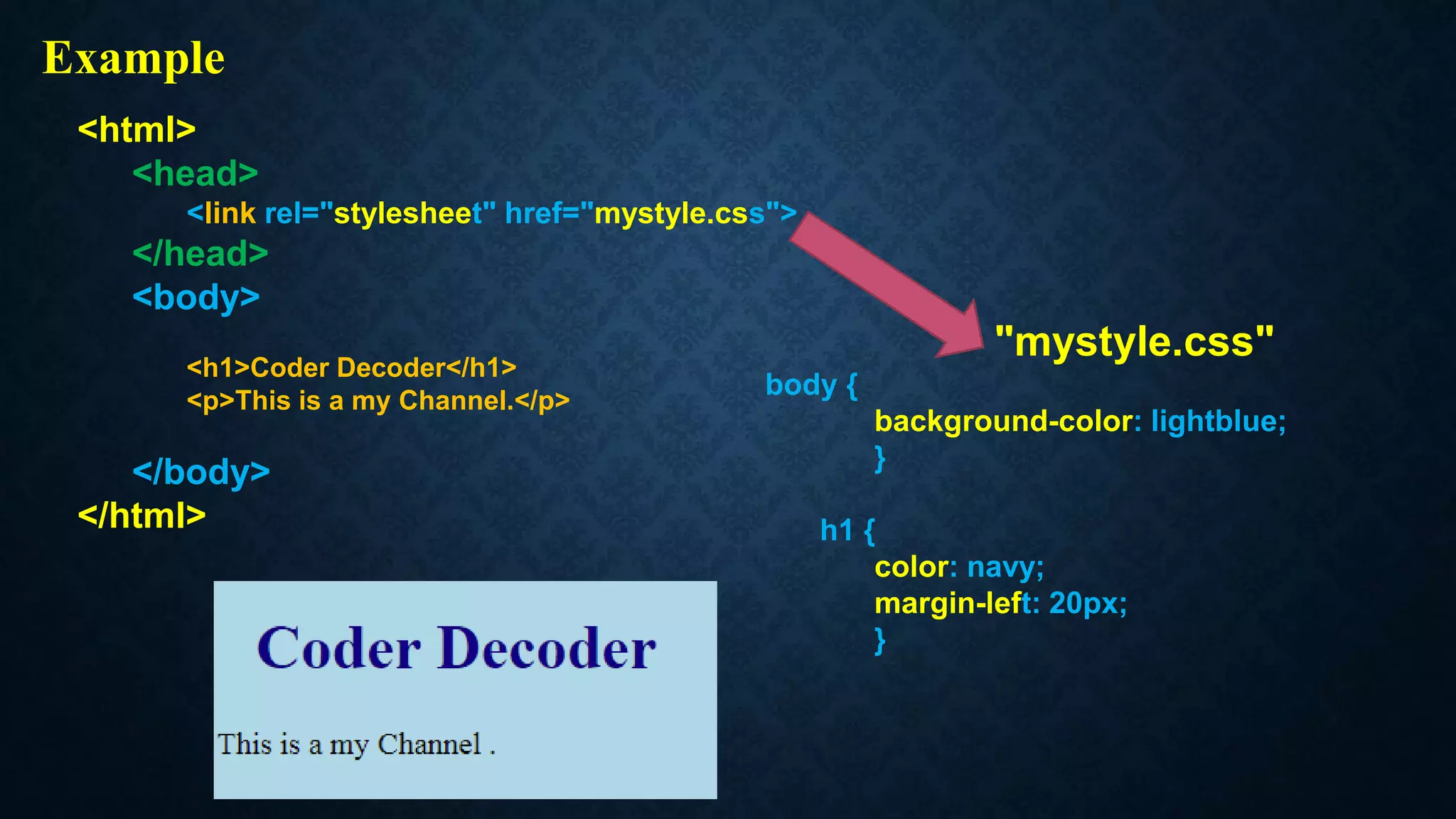 Example

<html>
<head>
<link rel="stylesheet" href="mystyle.css">
</head>
<body>

<h1>Coder Decoder</h1>
<p>This is a my Channel.</p>

</body>
</html>

"mystyle.css"

body {
background-color: lightblue;
}

h1 {
color: navy;
margin-left: 20px;
}

Coder Decoder

This is a my Channel .